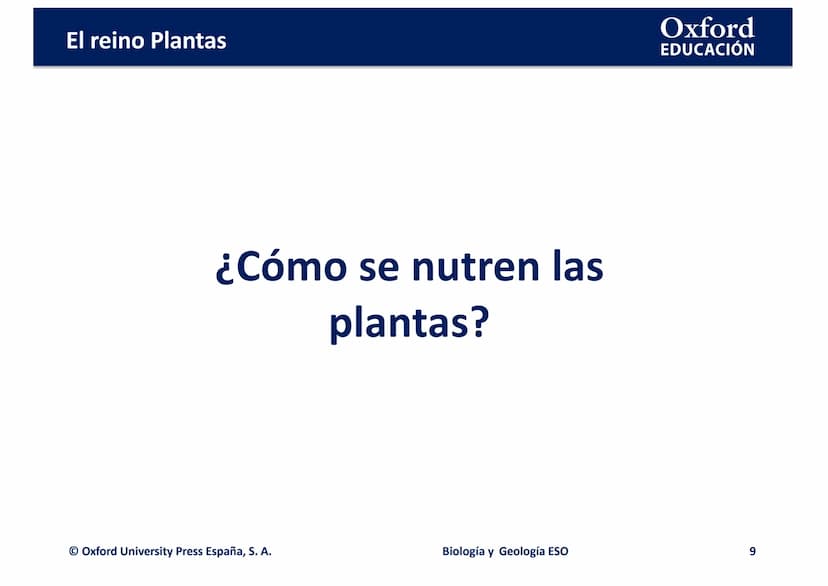 El reino Plantas

Oxford
EDUCACIÓN

¿Cómo se nutren las plantas?

© Oxford University Press España, S. A.

Biología y Geología ESO

9